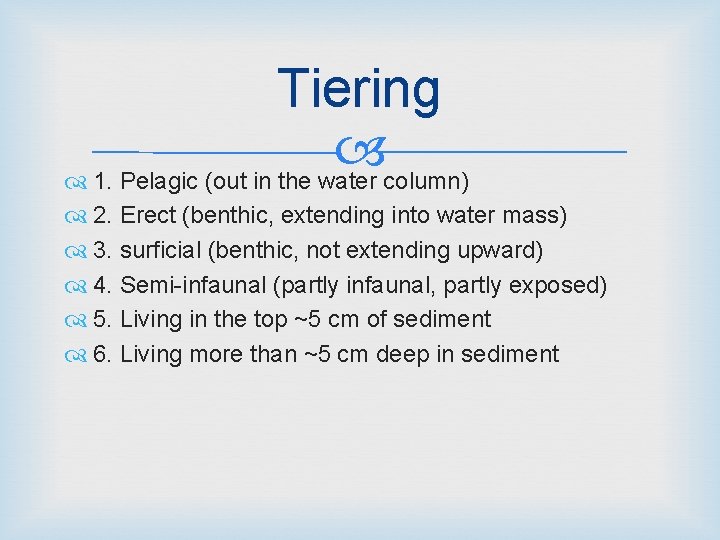 Tiering

1. Pelagic (out in the water column)
2. Erect (benthic, extending into water mass)
3. surficial (benthic, not extending upward)
4. Semi-infaunal (partly infaunal, partly exposed)
5. Living in the top ~5 cm of sediment
6. Living more than ~5 cm deep in sediment